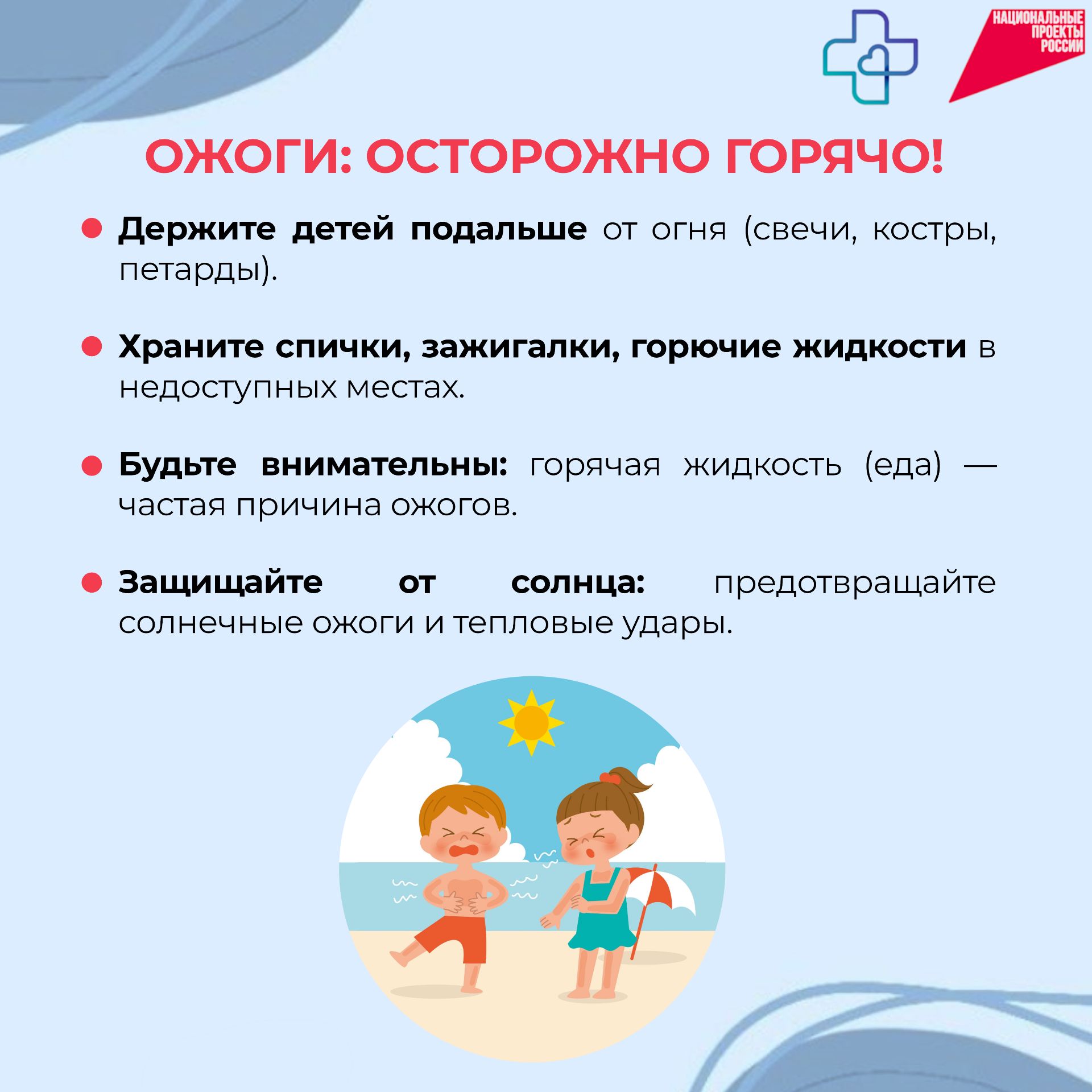 НАЦИОНАЛЬНЫЕ
ПРОЕКТЫ
РОССИИ

ОЖОГИ: ОСТОРОЖНО ГОРЯЧО!

• Держите детей подальше от огня (свечи, костры, петарды).

• Храните спички, зажигалки, горючие жидкости в недоступных местах.

• Будьте внимательны: горячая жидкость (еда) — частая причина ожогов.

• Защищайте от солнца: предотвращайте солнечные ожоги и тепловые удары.